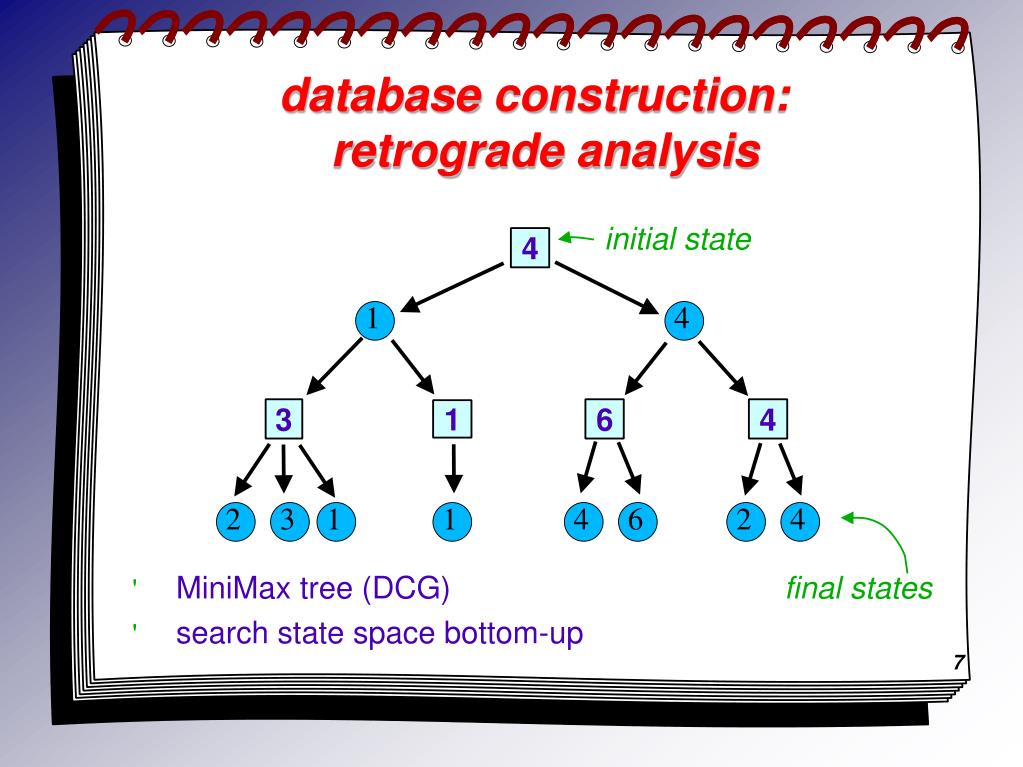 database construction: retrograde analysis

4 initial state

1 4

3 1 6 4

2 3 1 1 4 6 2 4

final states

' MiniMax tree (DCG)

' search state space bottom-up

7